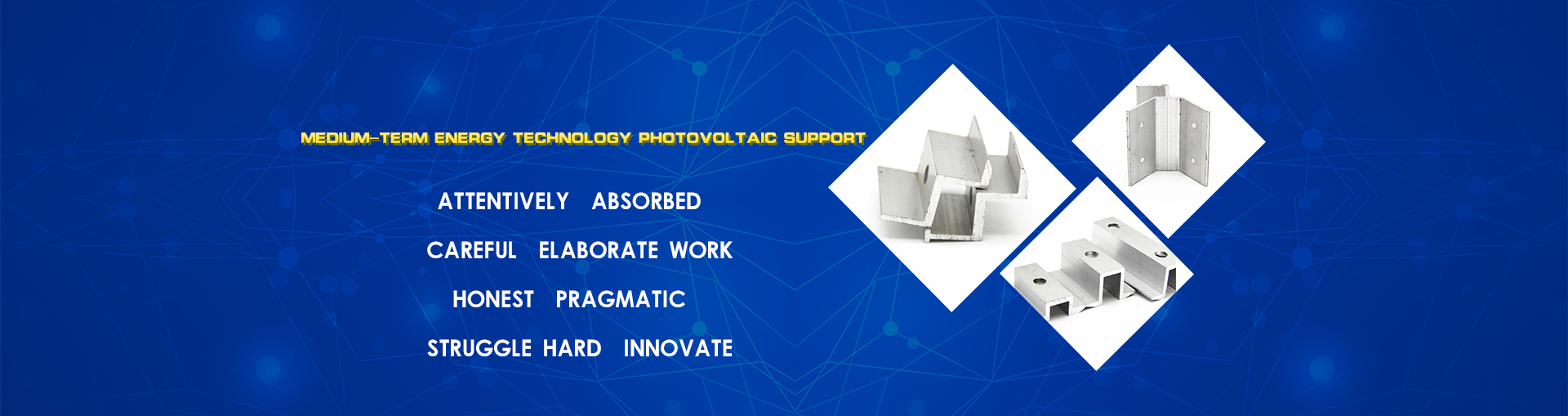 MEDIUM-TERM ENERGY TECHNOLOGY PHOTOVOLTAIC SUPPORT

ATTENTIVELY ABSORBED

CAREFUL ELABORATE WORK

HONEST PRAGMATIC

STRUGGLE HARD INNOVATE